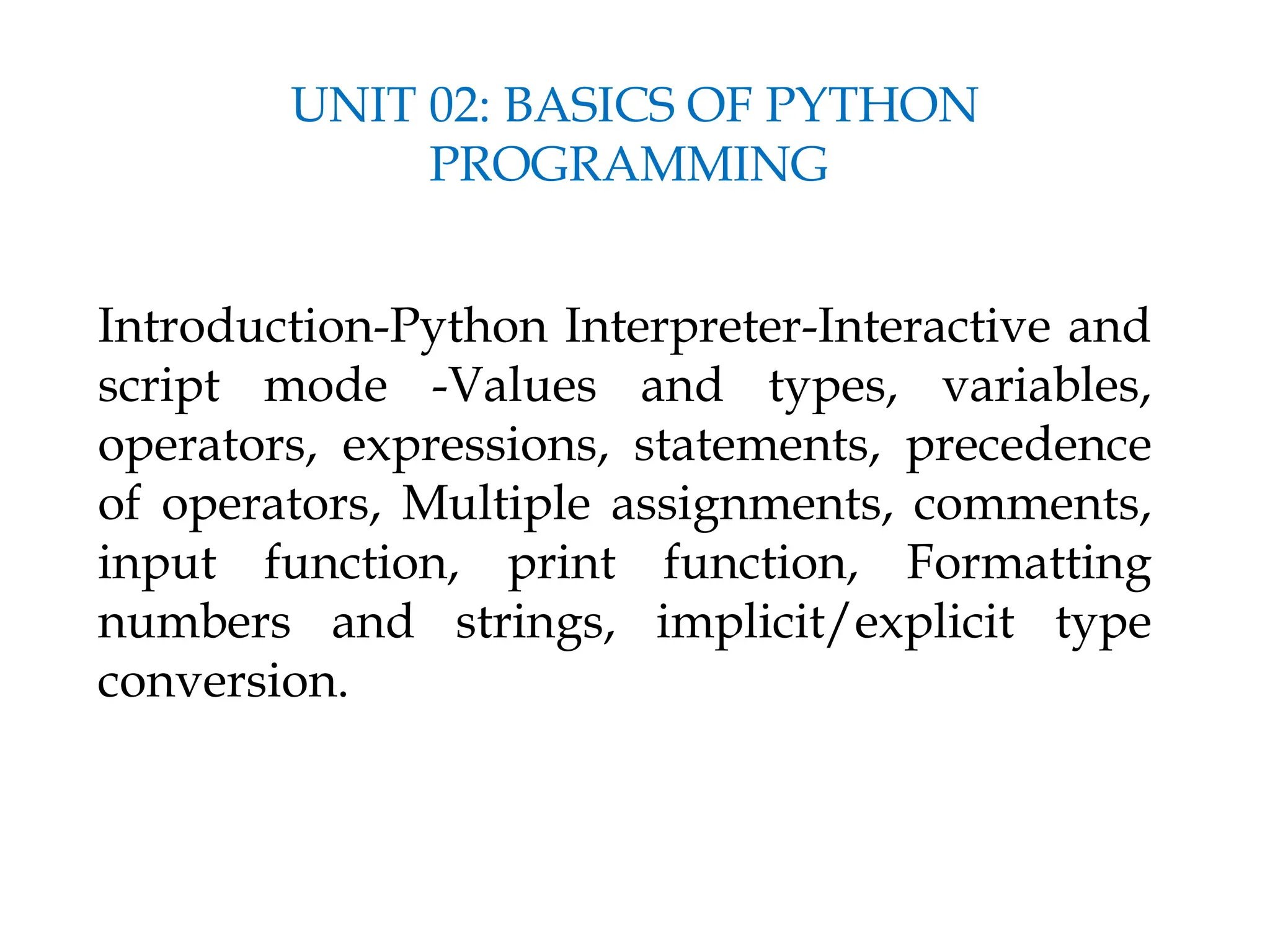 UNIT 02: BASICS OF PYTHON PROGRAMMING

Introduction-Python Interpreter-Interactive and script mode -Values and types, variables, operators, expressions, statements, precedence of operators, Multiple assignments, comments, input function, print function, Formatting numbers and strings, implicit/explicit type conversion.